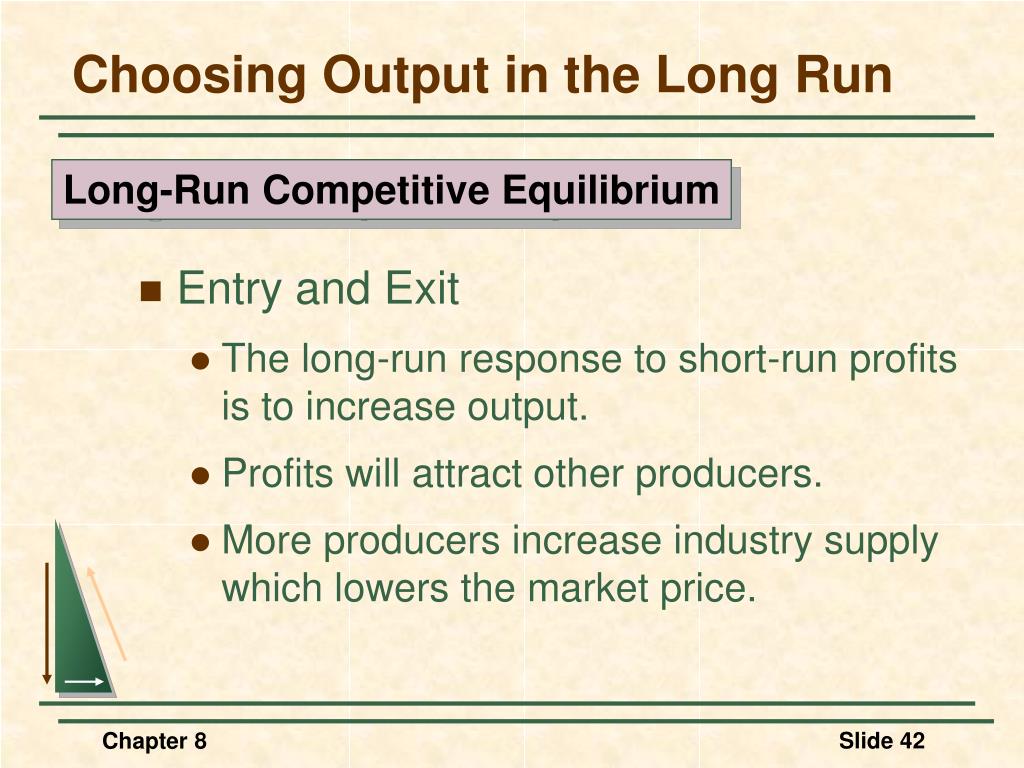 Choosing Output in the Long Run

Long-Run Competitive Equilibrium

Entry and Exit

The long-run response to short-run profits is to increase output.

Profits will attract other producers.

More producers increase industry supply which lowers the market price.

Chapter 8

Slide 42